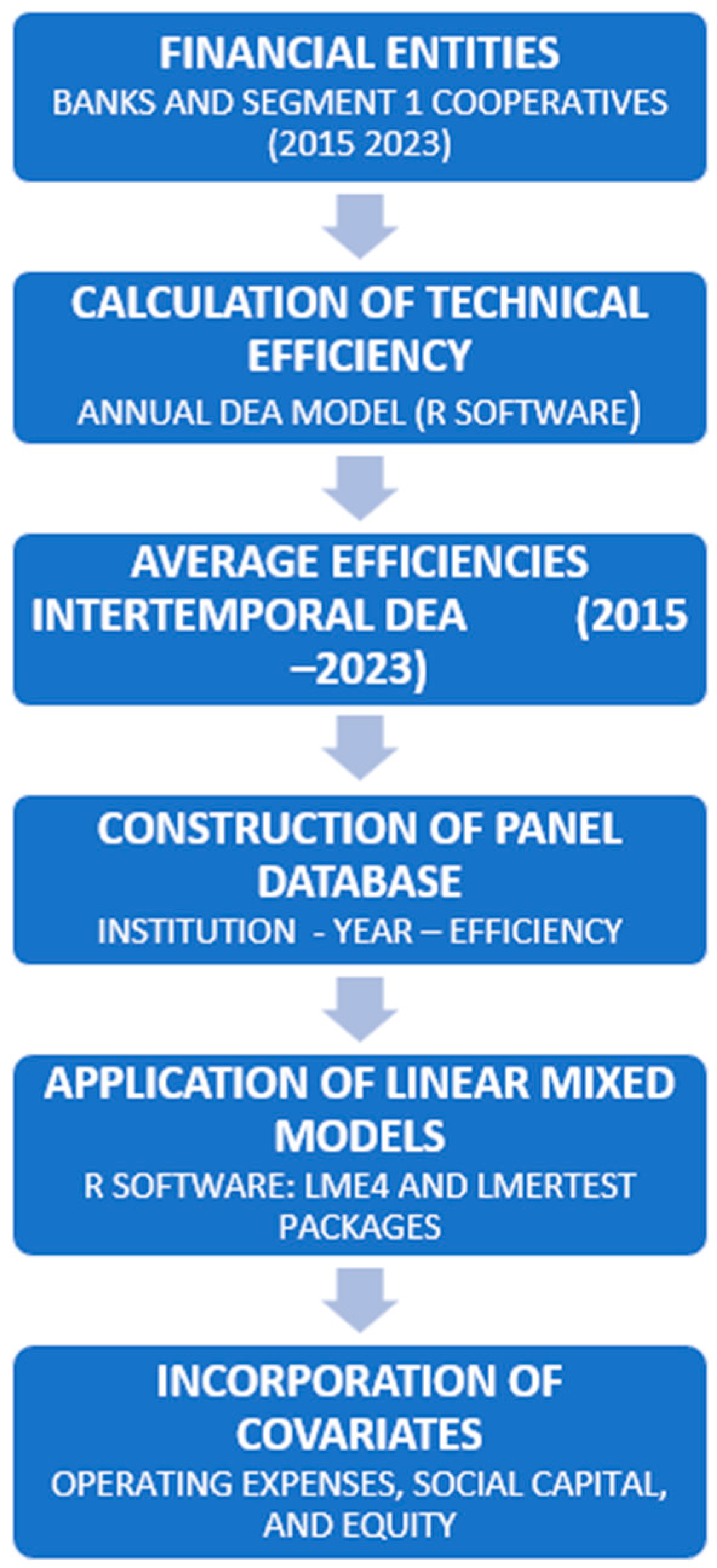 FINANCIAL ENTITIES
BANKS AND SEGMENT 1 COOPERATIVES (2015 2023)

CALCULATION OF TECHNICAL EFFICIENCY
ANNUAL DEA MODEL (R SOFTWARE)

AVERAGE EFFICIENCIES INTERTEMPORAL DEA (2015 –2023)

CONSTRUCTION OF PANEL DATABASE
INSTITUTION - YEAR – EFFICIENCY

APPLICATION OF LINEAR MIXED MODELS
R SOFTWARE: LME4 AND LMERTEST PACKAGES

INCORPORATION OF COVARIATES
OPERATING EXPENSES, SOCIAL CAPITAL, AND EQUITY